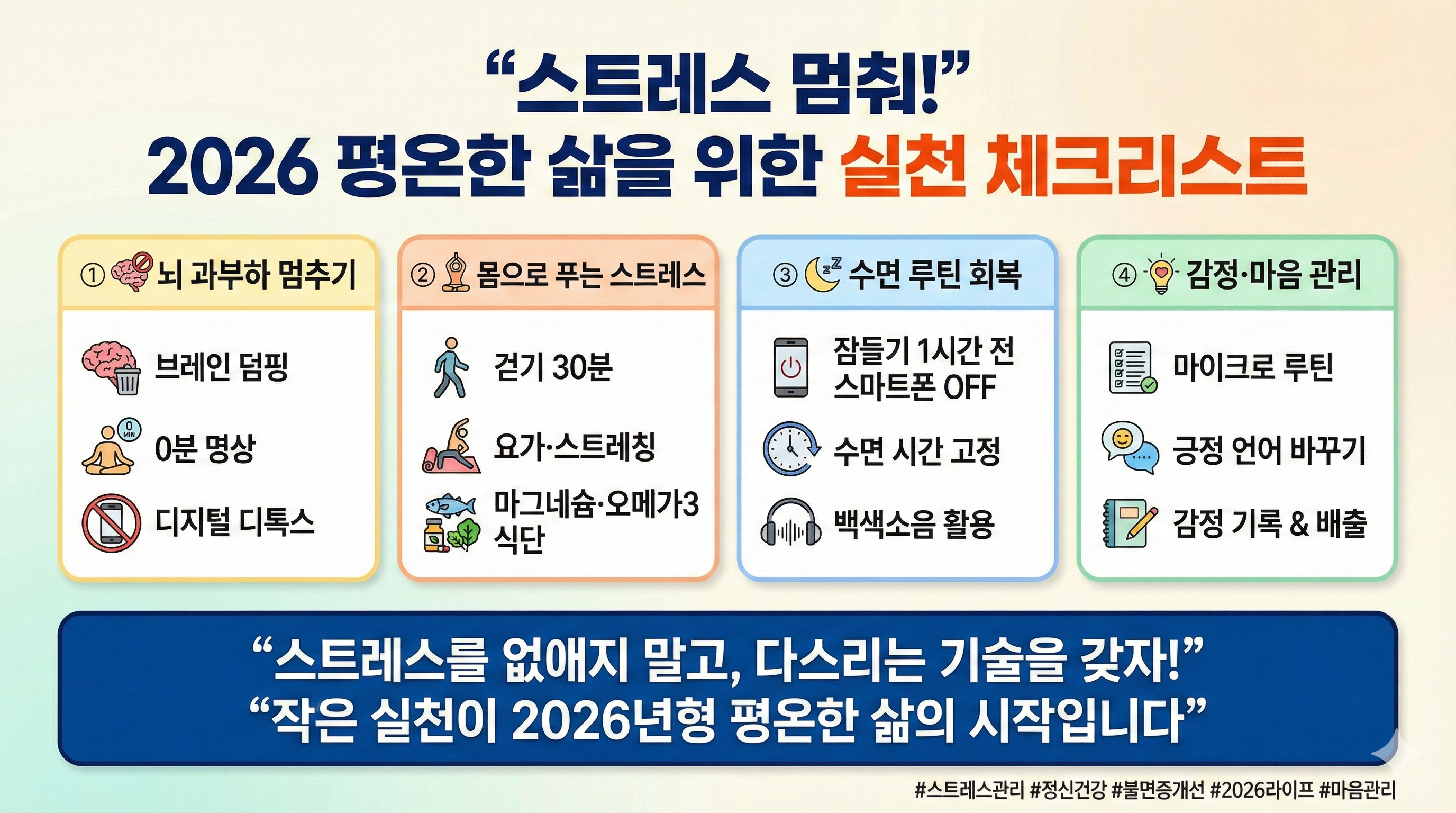 “스트레스 멈춰!”
2026 평온한 삶을 위한 실천 체크리스트

① 뇌 과부하 멈추기

브레인 덤핑

0 MIN

0분 명상

디지털 디톡스

② 몸으로 푸는 스트레스

걷기 30분

요가·스트레칭

마그네슘·오메가3 식단

③ 수면 루틴 회복

잠들기 1시간 전 스마트폰 OFF

수면 시간 고정

백색소음 활용

④ 감정·마음 관리

마이크로 루틴

긍정 언어 바꾸기

감정 기록 & 배출

“스트레스를 없애지 말고, 다스리는 기술을 갖자!”
“작은 실천이 2026년형 평온한 삶의 시작입니다”

#스트레스관리 #정신건강 #불면증개선 #2026라이프 #마음관리